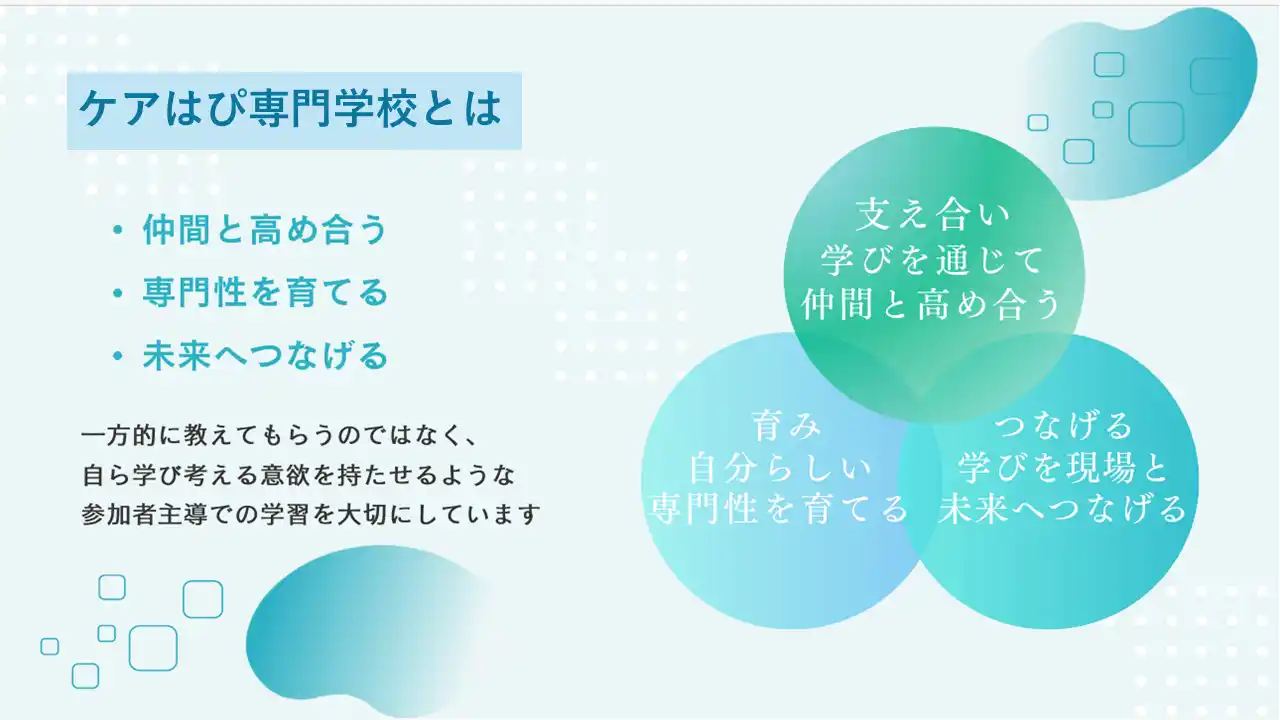 ケアはぴ専門学校とは

• 仲間と高め合う
• 専門性を育てる
• 未来へつなげる

一方的に教えてもらうのではなく、
自ら学び考える意欲を持たせるような
参加者主導での学習を大切にしています

支え合い
学びを通じて
仲間と高め合う

育み
自分らしい
専門性を育てる

つなげる
学びを現場と
未来へつなげる